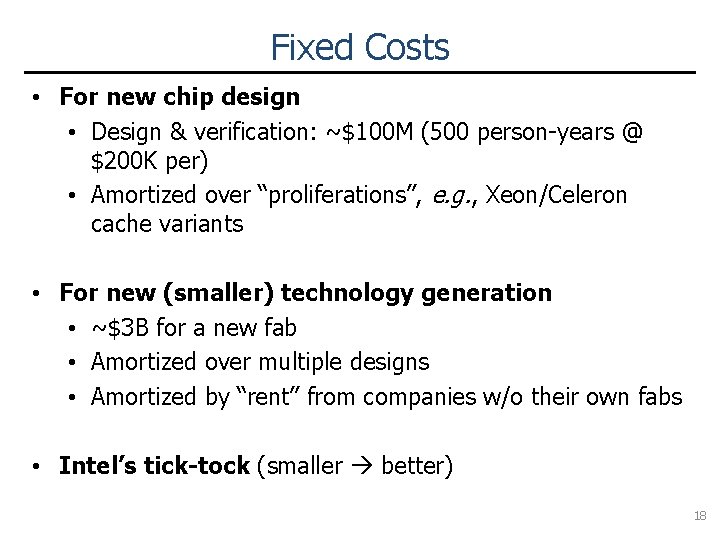 Fixed Costs

• For new chip design
  • Design & verification: ~\$100M (500 person-years @ \$200K per)
  • Amortized over “proliferations”, e.g., Xeon/Celeron cache variants

• For new (smaller) technology generation
  • ~\$3B for a new fab
  • Amortized over multiple designs
  • Amortized by “rent” from companies w/o their own fabs

• Intel’s tick-tock (smaller → better)

18